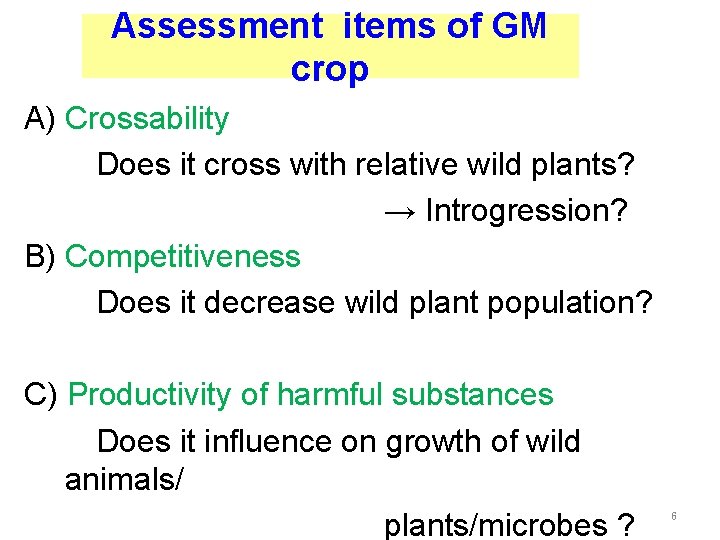 Assessment items of GM crop

A) Crossability

Does it cross with relative wild plants?

→ Introgression?

B) Competitiveness

Does it decrease wild plant population?

C) Productivity of harmful substances

Does it influence on growth of wild animals/

plants/microbes ?

6